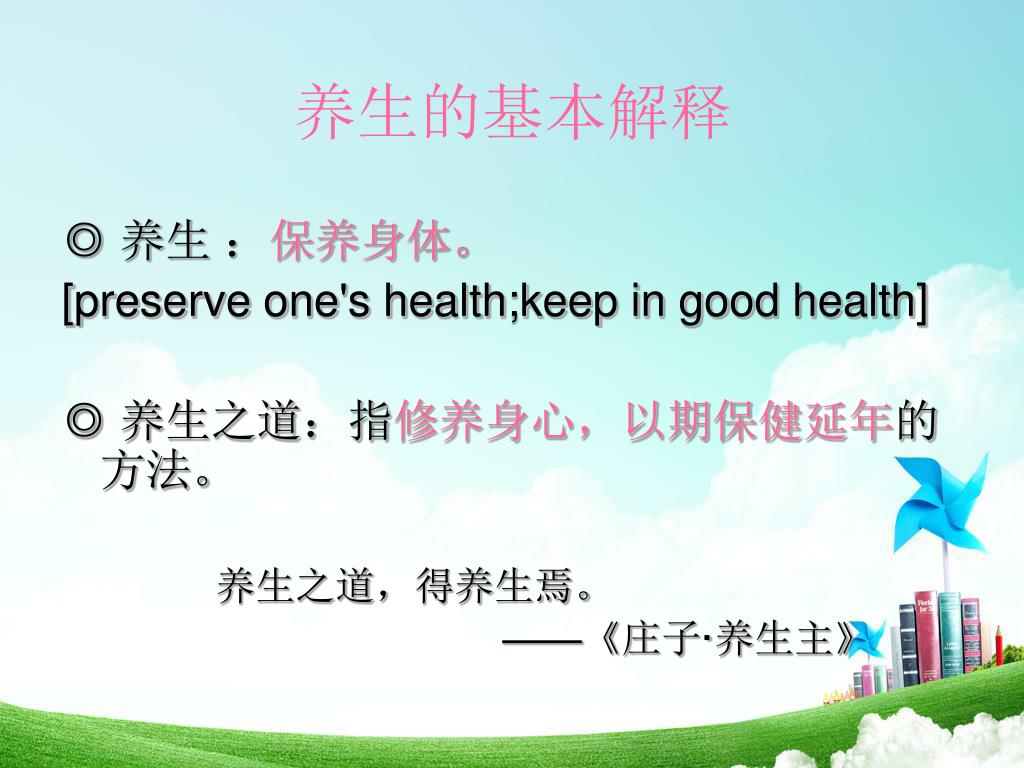 养生的基本解释

◎ 养生 ：保养身体。
[preserve one's health;keep in good health]

◎ 养生之道：指修养身心，以期保健延年的方法。

养生之道，得养生焉。
——《庄子·养生主》